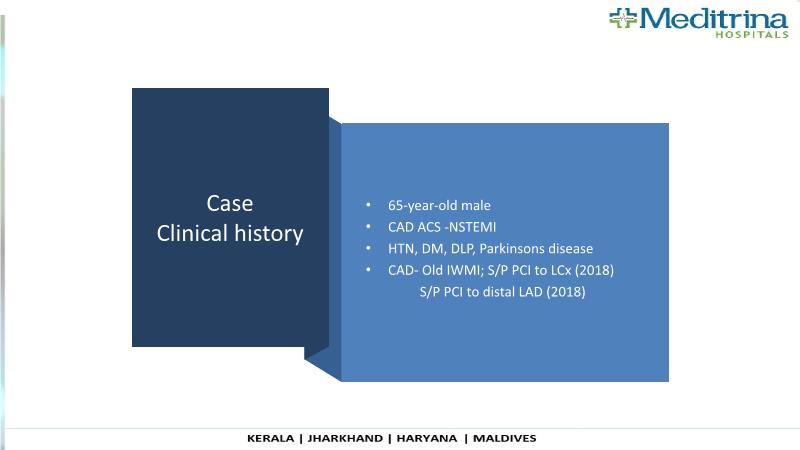 Meditrina HOSPITALS

Case
Clinical history

• 65-year-old male
• CAD ACS -NSTEMI
• HTN, DM, DLP, Parkinsons disease
• CAD- Old IWMI; S/P PCI to LCx (2018)
S/P PCI to distal LAD (2018)

KERALA | JHARKHAND | HARYANA | MALDIVES